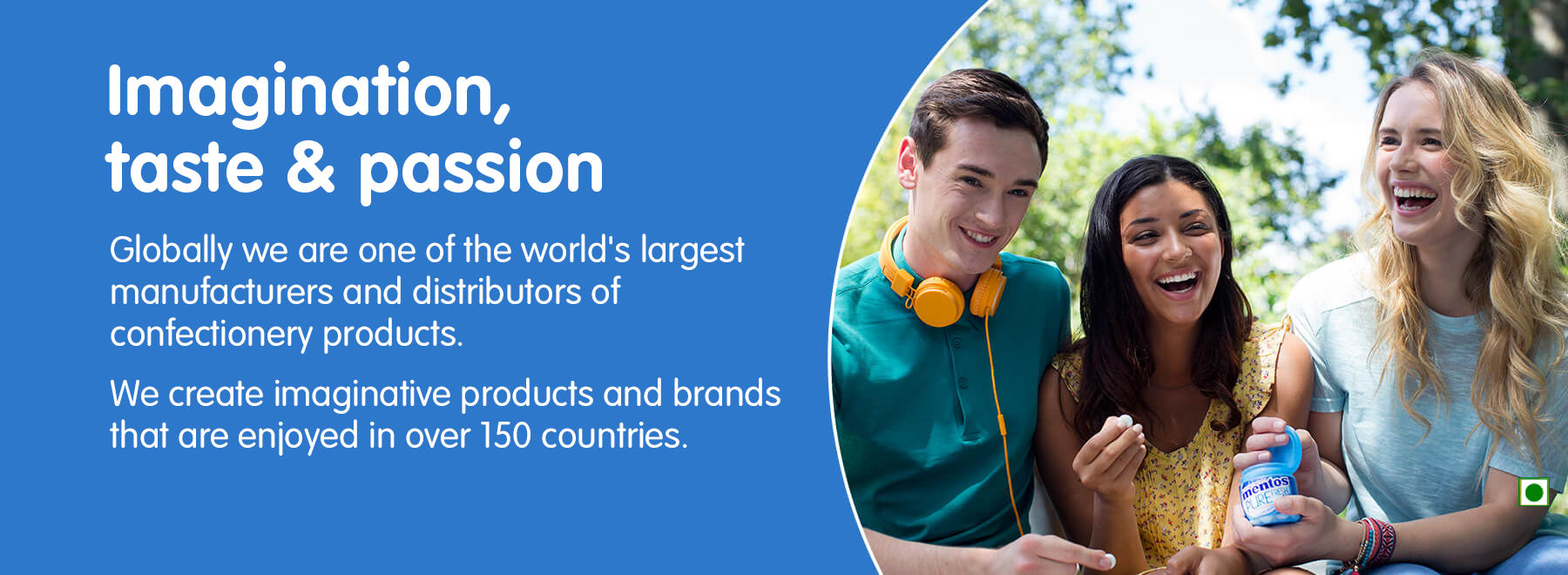 Imagination, taste & passion

Globally we are one of the world's largest manufacturers and distributors of confectionery products.

We create imaginative products and brands that are enjoyed in over 150 countries.

mentos PURE FRESH